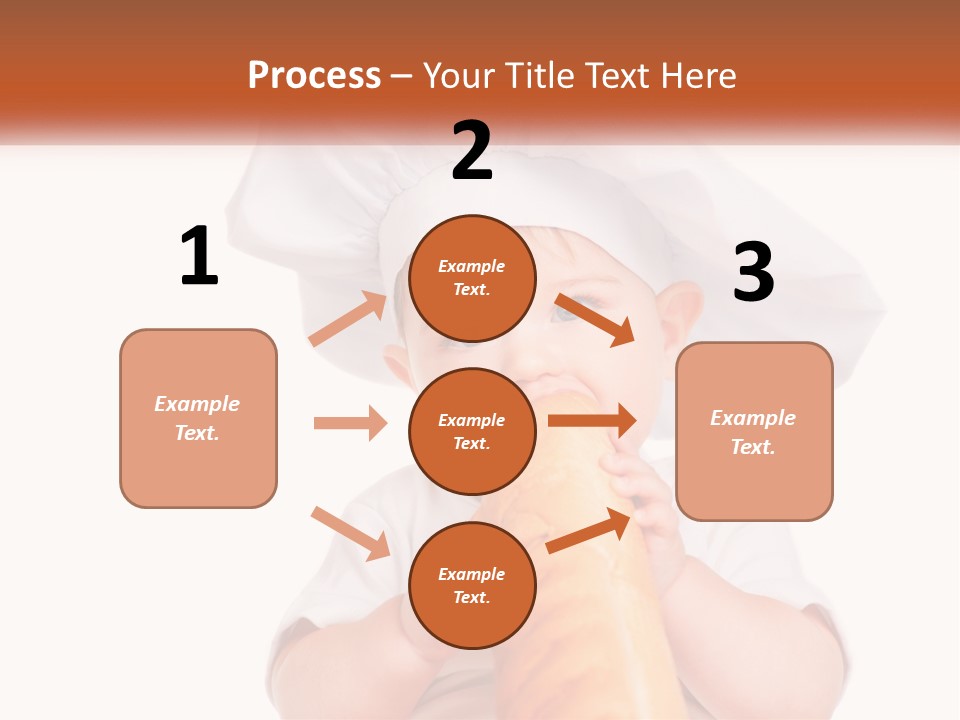 Process – Your Title Text Here

1

Example Text.

2

Example Text.

Example Text.

Example Text.

3

Example Text.